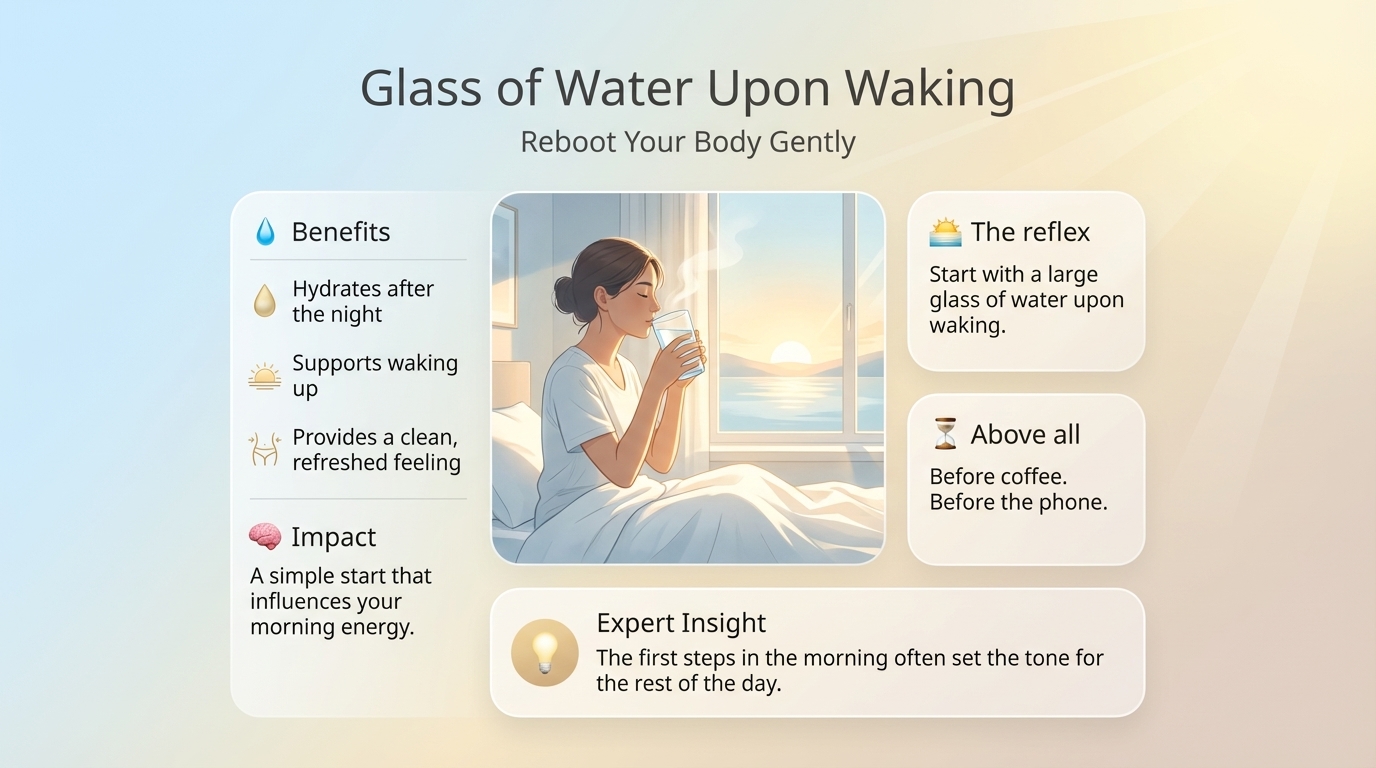 Glass of Water Upon Waking

Reboot Your Body Gently

Benefits

Hydrates after the night

Supports waking up

Provides a clean, refreshed feeling

Impact

A simple start that influences your morning energy.

The reflex

Start with a large glass of water upon waking.

Above all

Before coffee. Before the phone.

Expert Insight

The first steps in the morning often set the tone for the rest of the day.